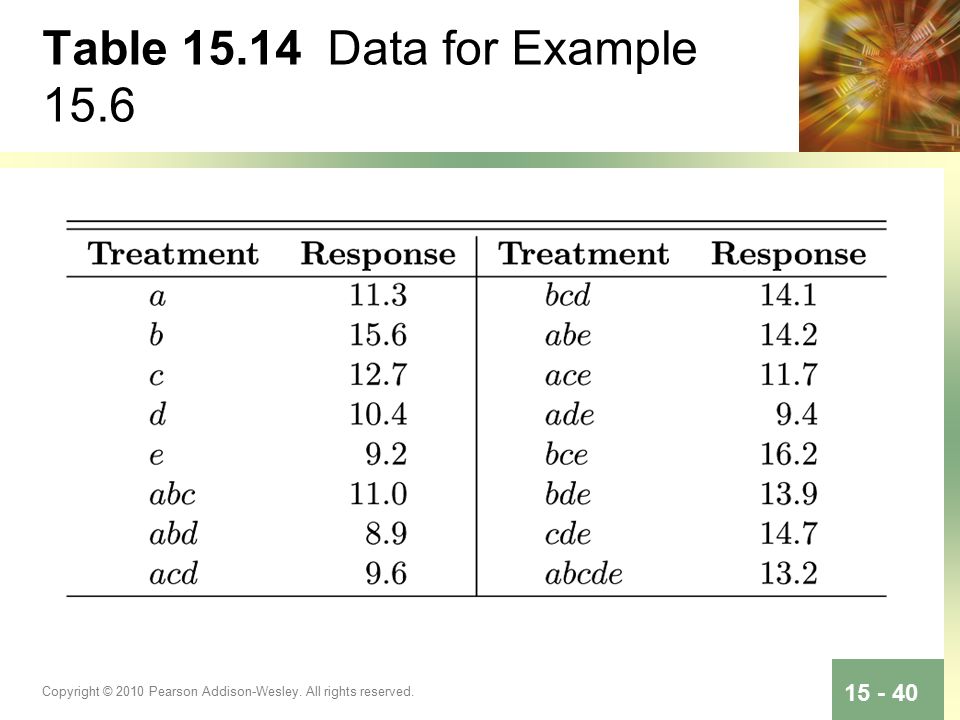 Table 15.14 Data for Example 15.6

| Treatment | Response | Treatment | Response |
|---|---|---|---|
| $a$ | 11.3 | $bcd$ | 14.1 |
| $b$ | 15.6 | $abe$ | 14.2 |
| $c$ | 12.7 | $ace$ | 11.7 |
| $d$ | 10.4 | $ade$ | 9.4 |
| $e$ | 9.2 | $bce$ | 16.2 |
| $abc$ | 11.0 | $bde$ | 13.9 |
| $abd$ | 8.9 | $cde$ | 14.7 |
| $acd$ | 9.6 | $abcde$ | 13.2 |

Copyright © 2010 Pearson Addison-Wesley. All rights reserved.

15 - 40